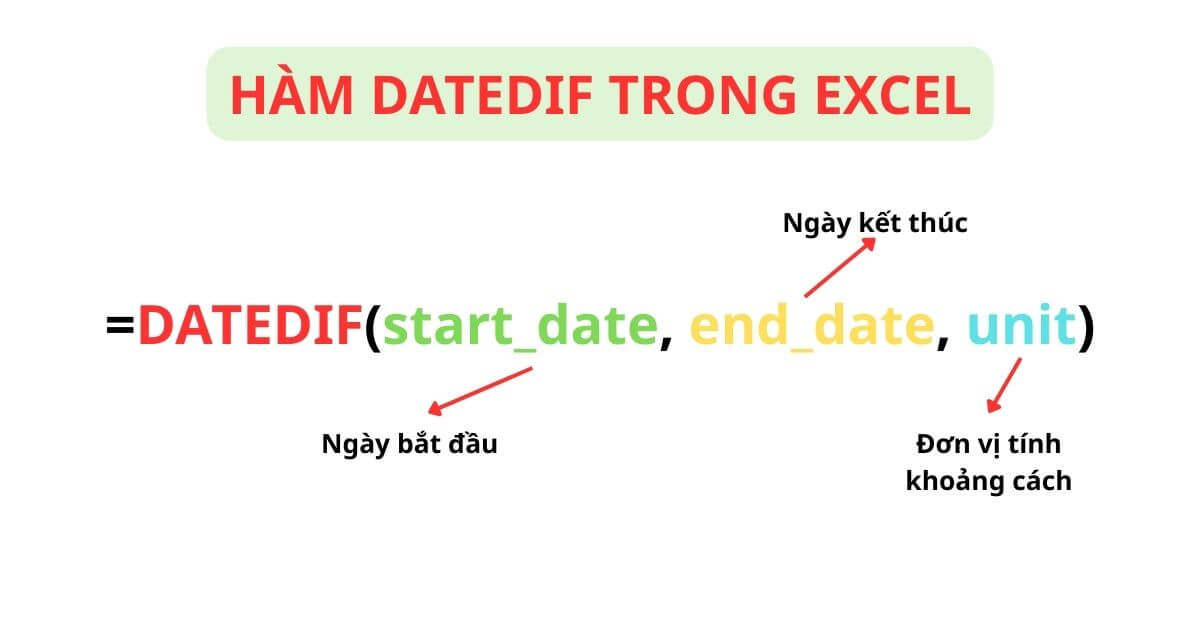 HÀM DATEDIF TRONG EXCEL

Ngày kết thúc

=DATEDIF(start_date, end_date, unit)

Ngày bắt đầu

Đơn vị tính khoảng cách